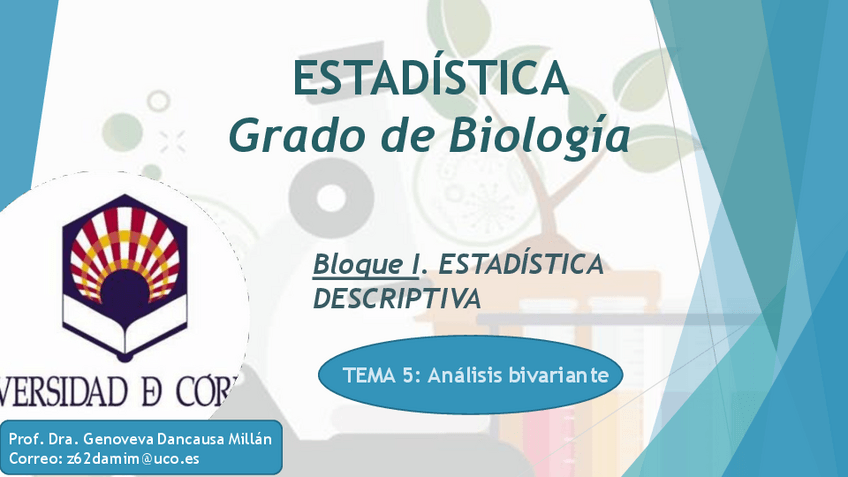 ESTADÍSTICA
Grado de Biología

Bloque I. ESTADÍSTICA DESCRIPTIVA

TEMA 5: Análisis bivariante

VERSIDAD Ð COR

Prof. Dra. Genoveva Dancausa Millán
Correo: z62damim@uco.es